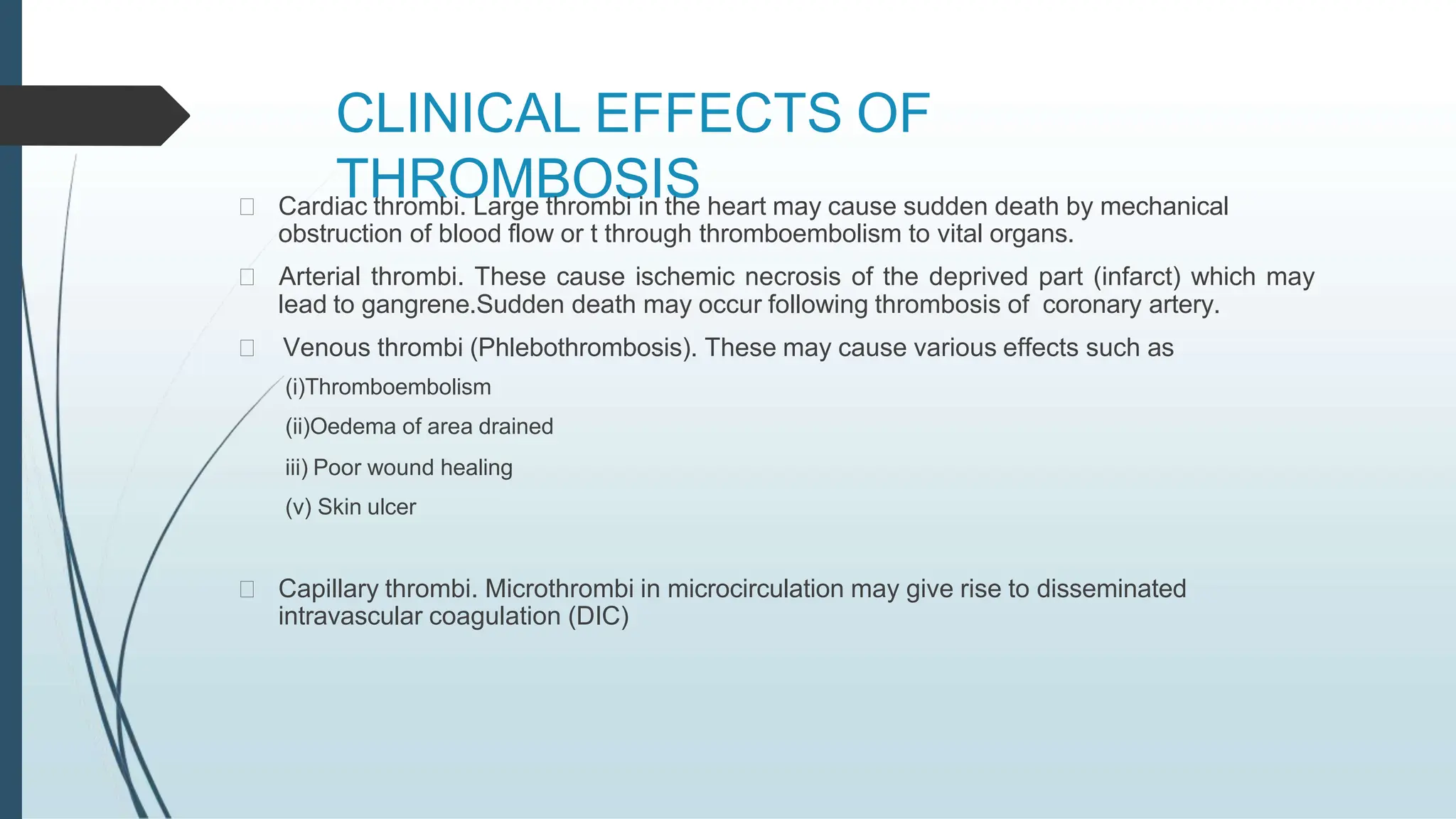 CLINICAL EFFECTS OF THROMBOSIS

Cardiac thrombi. Large thrombi in the heart may cause sudden death by mechanical obstruction of blood flow or t through thromboembolism to vital organs.

Arterial thrombi. These cause ischemic necrosis of the deprived part (infarct) which may lead to gangrene.Sudden death may occur following thrombosis of coronary artery.

Venous thrombi (Phlebothrombosis). These may cause various effects such as

(i)Thromboembolism

(ii)Oedema of area drained

iii) Poor wound healing

(v) Skin ulcer

Capillary thrombi. Microthrombi in microcirculation may give rise to disseminated intravascular coagulation (DIC)